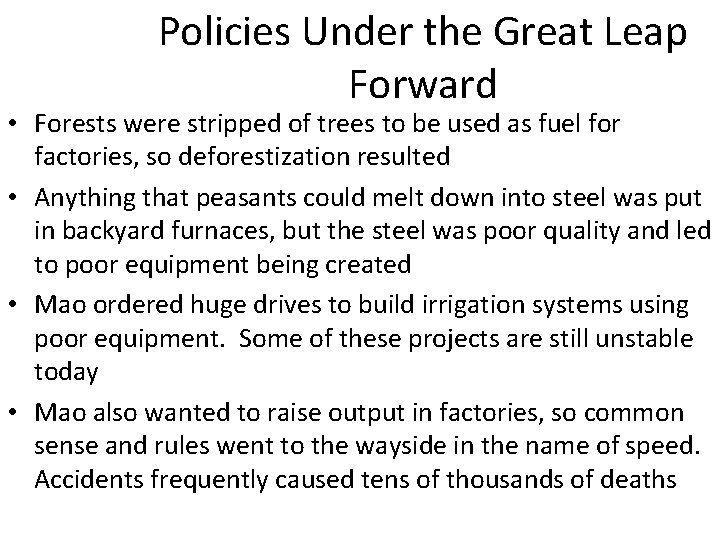 Policies Under the Great Leap Forward

• Forests were stripped of trees to be used as fuel for factories, so deforestization resulted
• Anything that peasants could melt down into steel was put in backyard furnaces, but the steel was poor quality and led to poor equipment being created
• Mao ordered huge drives to build irrigation systems using poor equipment. Some of these projects are still unstable today
• Mao also wanted to raise output in factories, so common sense and rules went to the wayside in the name of speed. Accidents frequently caused tens of thousands of deaths